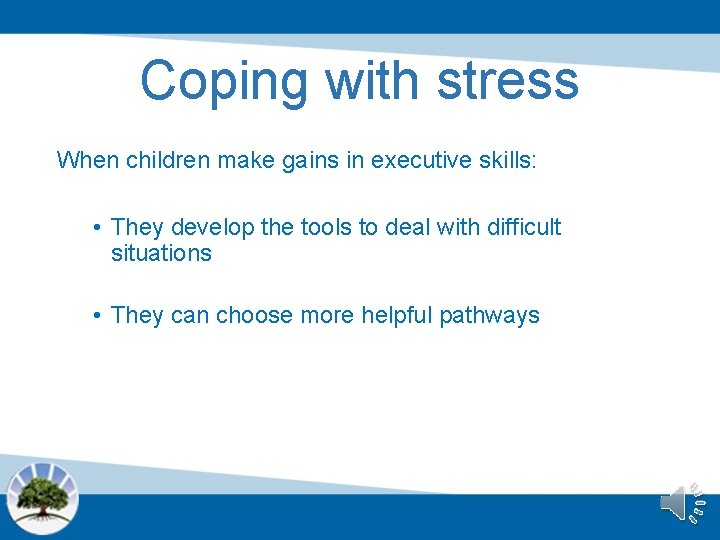 Coping with stress

When children make gains in executive skills:

• They develop the tools to deal with difficult situations

• They can choose more helpful pathways